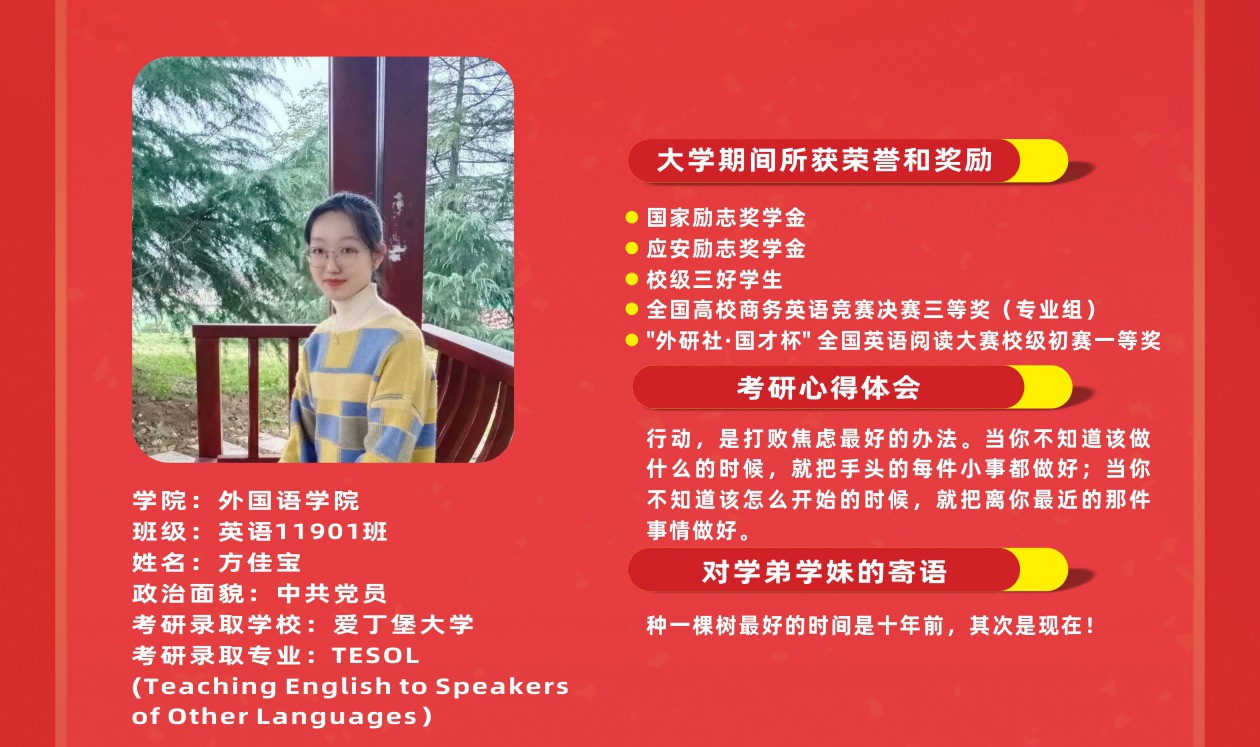 学院：外国语学院
班级：英语11901班
姓名：方佳宝
政治面貌：中共党员
考研录取学校：爱丁堡大学
考研录取专业：TESOL (Teaching English to Speakers of Other Languages)

大学期间所获荣誉和奖励

国家励志奖学金
应安励志奖学金
校级三好学生
全国高校商务英语竞赛决赛三等奖（专业组）
"外研社·国才杯" 全国英语阅读大赛校级初赛一等奖

考研心得体会

行动，是打败焦虑最好的办法。当你不知道该做什么的时候，就把手头的每件小事都做好；当你不知道该怎么开始的时候，就把离你最近的那件事情做好。

对学弟学妹的寄语

种一棵树最好的时间是十年前，其次是现在！